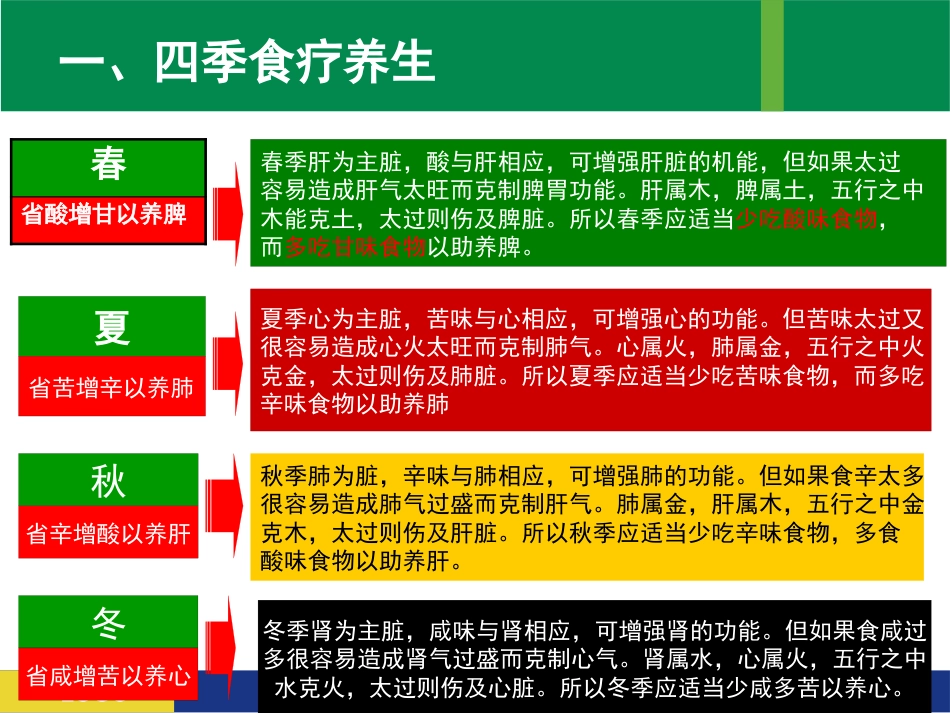 一、四季食疗养生

春
省酸增甘以养脾

春季肝为主脏，酸与肝相应，可增强肝脏的机能，但如果太过容易造成肝气太旺而克制脾胃功能。肝属木，脾属土，五行之中木能克土，太过则伤及脾脏。所以春季应适当少吃酸味食物，而多吃甘味食物以助养脾。

夏
省苦增辛以养肺

夏季心为主脏，苦味与心相应，可增强心的功能。但苦味太过又很容易造成心火太旺而克制肺气。心属火，肺属金，五行之中火克金，太过则伤及肺脏。所以夏季应适当少吃苦味食物，而多吃辛味食物以助养肺

秋
省辛增酸以养肝

秋季肺为脏，辛味与肺相应，可增强肺的功能。但如果食辛太多很容易造成肺气过盛而克制肝气。肺属金，肝属木，五行之中金克木，太过则伤及肝脏。所以秋季应适当少吃辛味食物，多食酸味食物以助养肝。

冬
省咸增苦以养心

冬季肾为主脏，咸味与肾相应，可增强肾的功能。但如果食咸过多很容易造成肾气过盛而克制心气。肾属水，心属火，五行之中水克火，太过则伤及心脏。所以冬季应适当少咸多苦以养心。